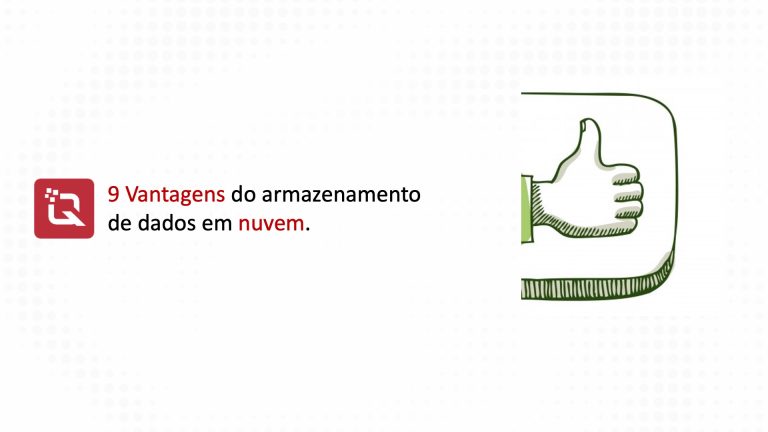 9 Vantagens do armazenamento de dados em nuvem.